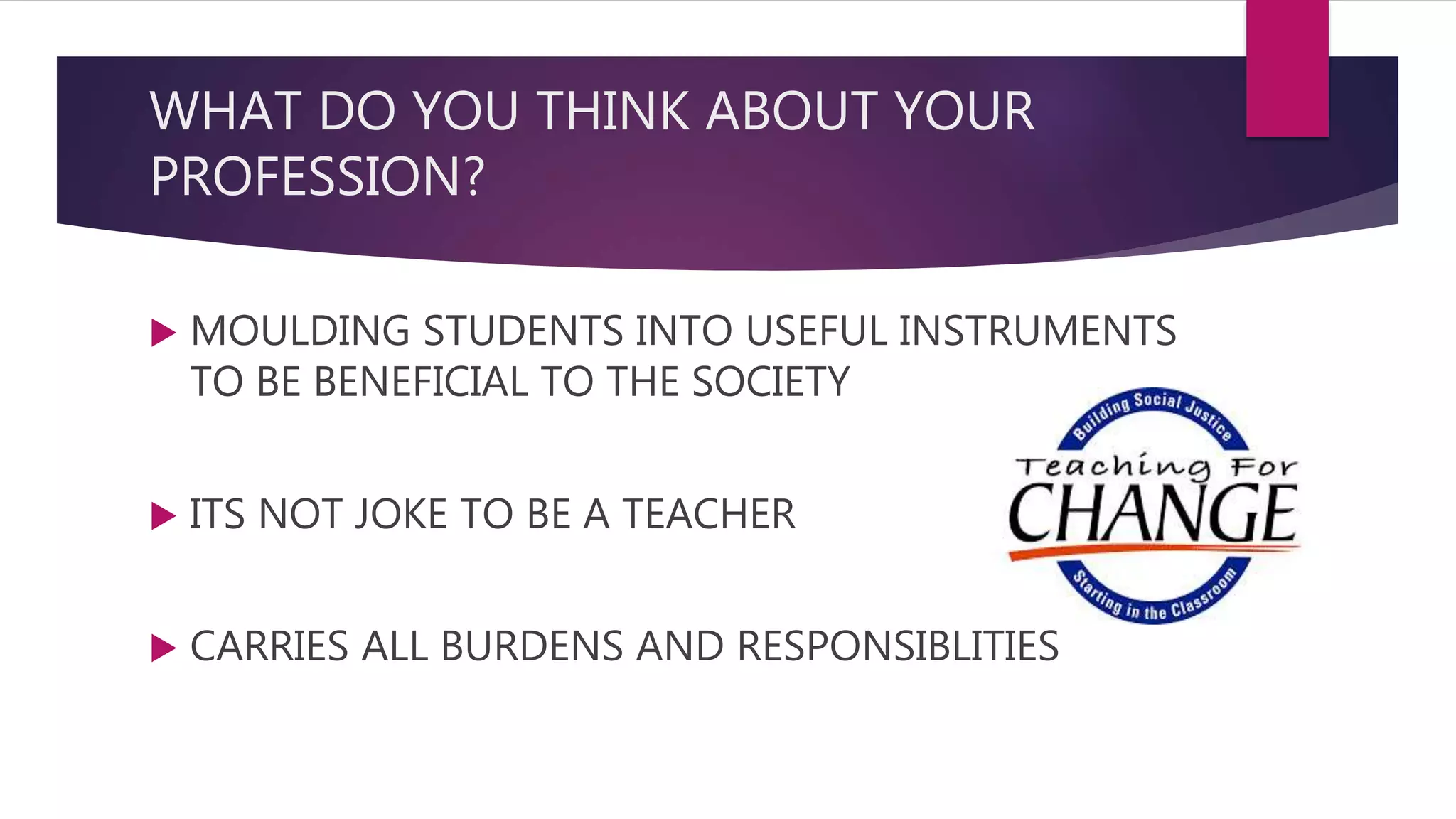 WHAT DO YOU THINK ABOUT YOUR PROFESSION?

MOULDING STUDENTS INTO USEFUL INSTRUMENTS TO BE BENEFICIAL TO THE SOCIETY

ITS NOT JOKE TO BE A TEACHER

CARRIES ALL BURDENS AND RESPONSIBLITIES

Building Social Justice
Teaching For
CHANGE
Starting in the Classroom